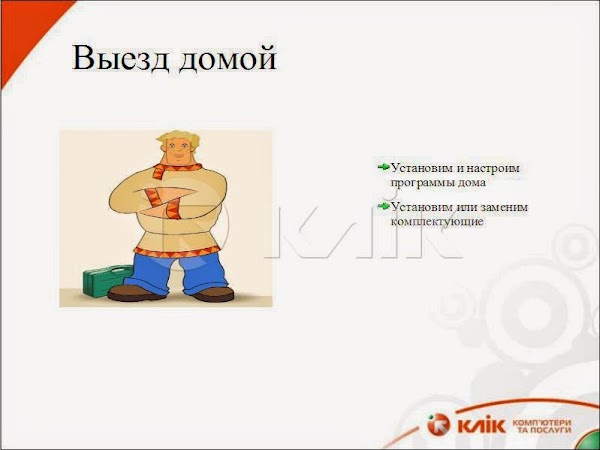 Выезд домой

Установим и настроим программы дома

Установим или заменим комплектующие

КЛІК

КЛІК КОМП'ЮТЕРИ ТА ПОСЛУГИ